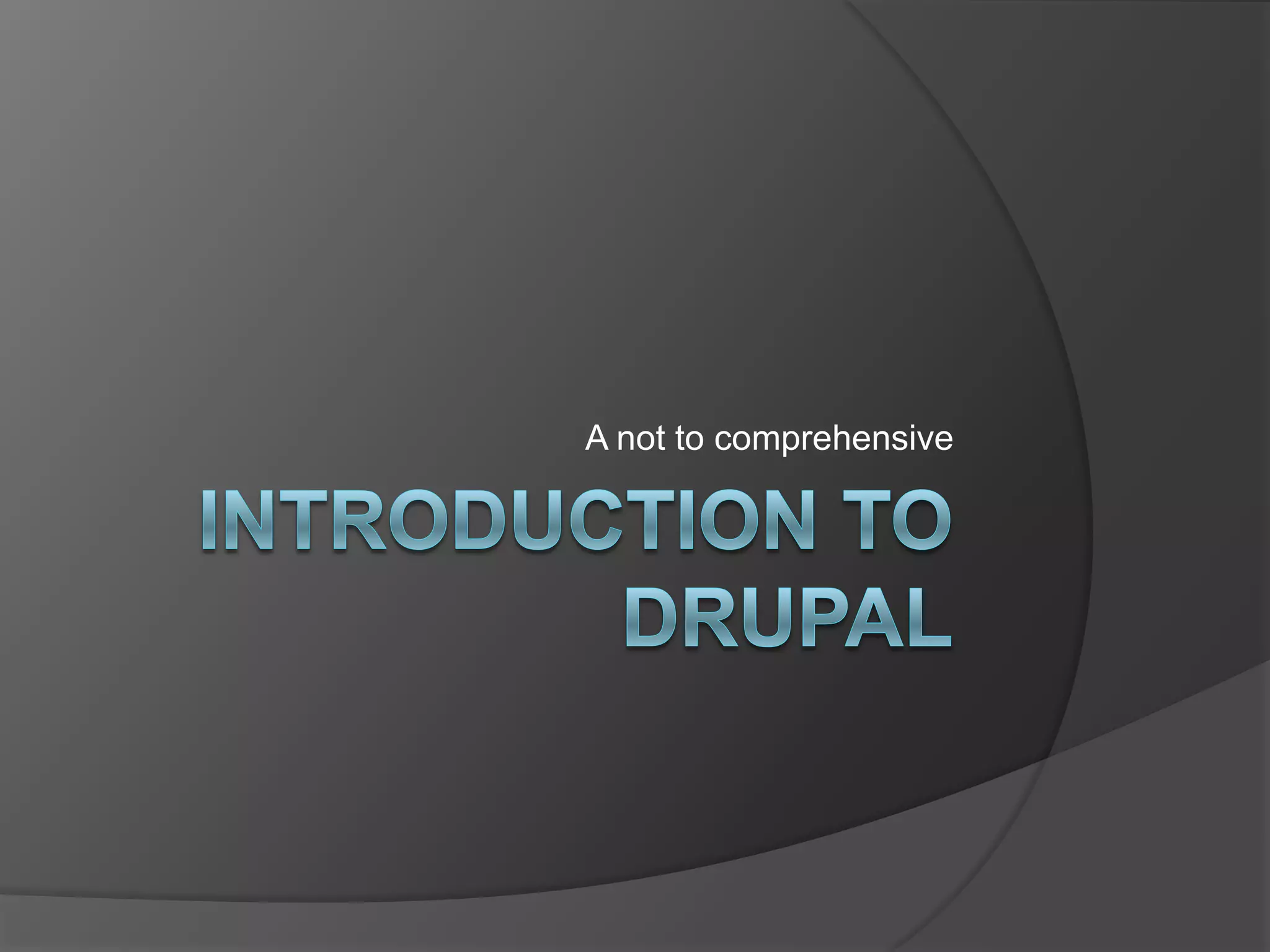 A not to comprehensive

INTRODUCTION TO DRUPAL